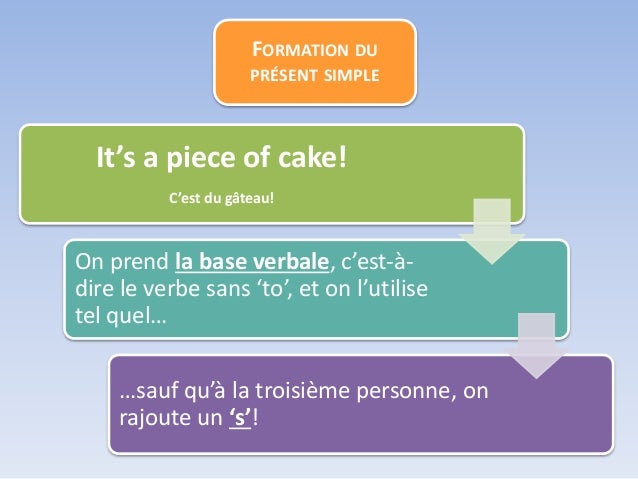 FORMATION DU PRÉSENT SIMPLE

It’s a piece of cake!

C’est du gâteau!

On prend la base verbale, c’est-à-dire le verbe sans ‘to’, et on l’utilise tel quel…

…sauf qu’à la troisième personne, on rajoute un ‘s’!